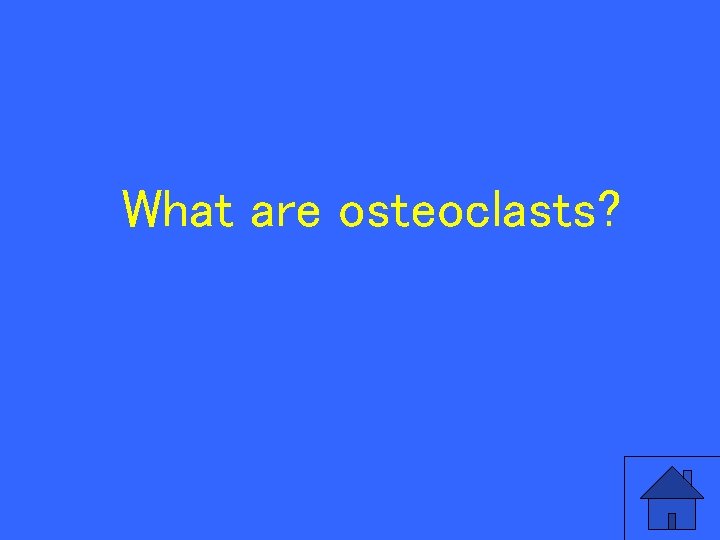 What are osteoclasts?